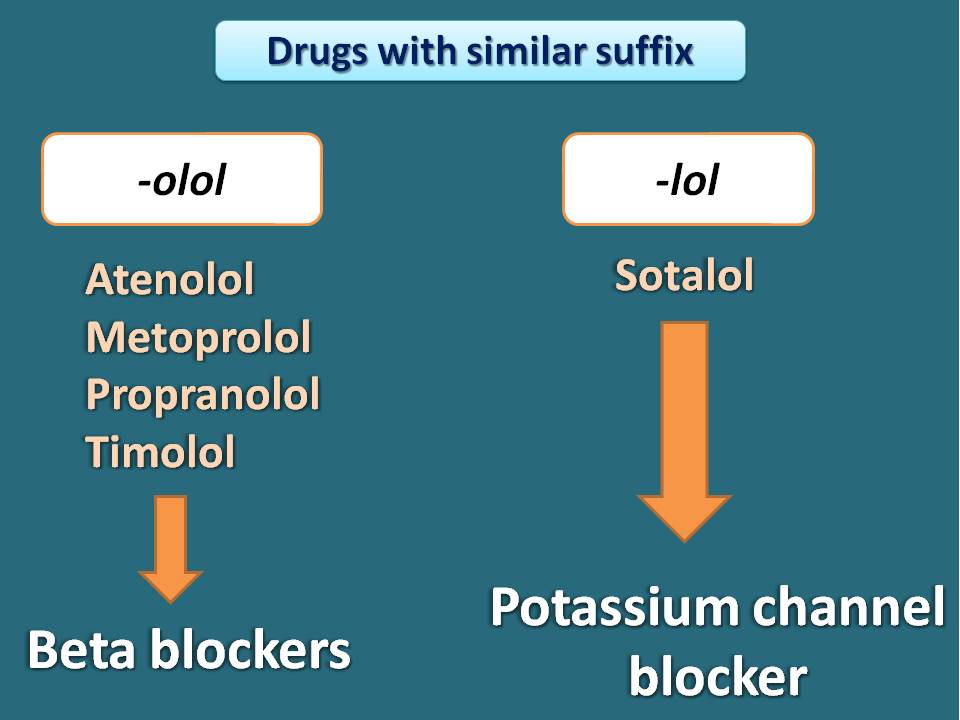 Drugs with similar suffix

-olol

Atenolol
Metoprolol
Propranolol
Timolol

Beta blockers

-lol

Sotalol

Potassium channel blocker